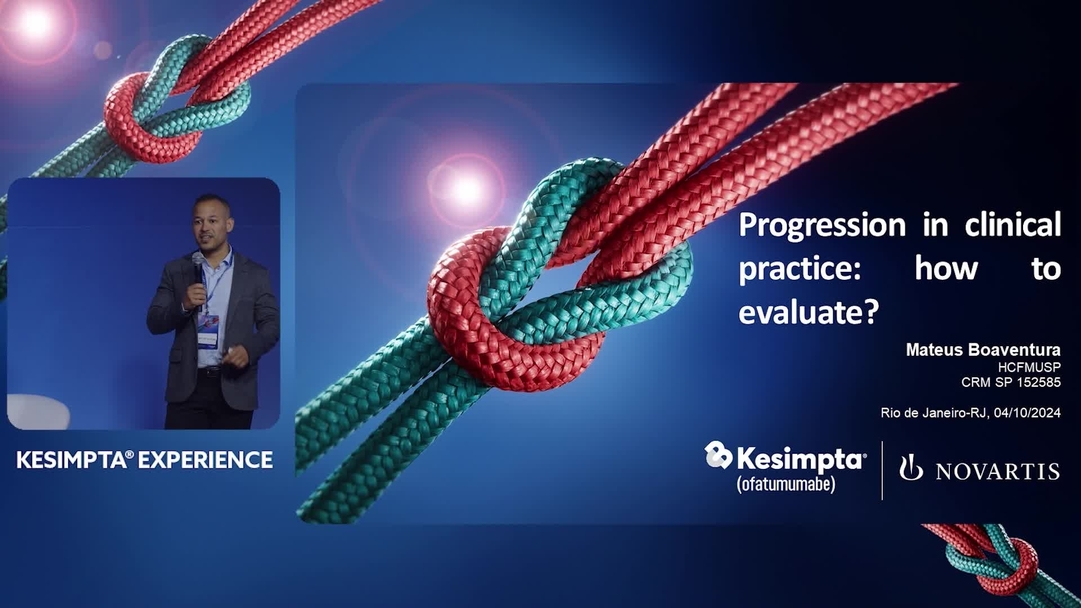 KESIMPTA® EXPERIENCE

Progression in clinical practice: how to evaluate?

Mateus Boaventura
HCFMUSP
CRM SP 152585

Rio de Janeiro-RJ, 04/10/2024

Kesimpta®
(ofatumumabe)

NOVARTIS